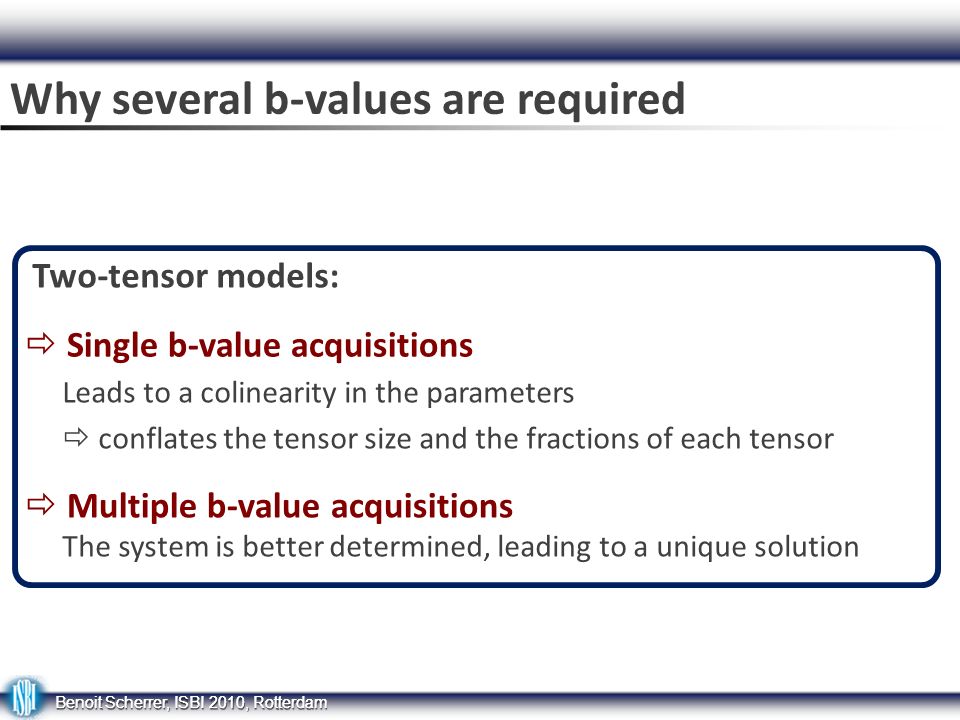 Why several b-values are required

Two-tensor models:

⇨ Single b-value acquisitions

Leads to a colinearity in the parameters

⇨ conflates the tensor size and the fractions of each tensor

⇨ Multiple b-value acquisitions

The system is better determined, leading to a unique solution

ISBI

Benoit Scherrer, ISBI 2010, Rotterdam